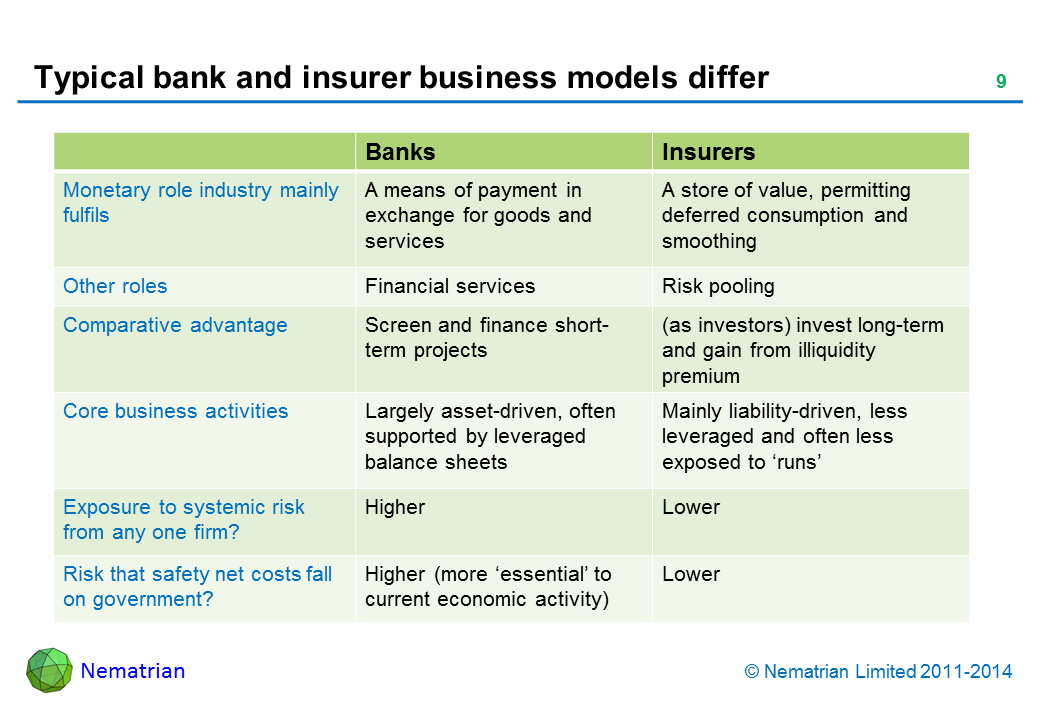 Typical bank and insurer business models differ

9

| | Banks | Insurers |
|---|---|---|
| Monetary role industry mainly fulfils | A means of payment in exchange for goods and services | A store of value, permitting deferred consumption and smoothing |
| Other roles | Financial services | Risk pooling |
| Comparative advantage | Screen and finance short-term projects | (as investors) invest long-term and gain from illiquidity premium |
| Core business activities | Largely asset-driven, often supported by leveraged balance sheets | Mainly liability-driven, less leveraged and often less exposed to ‘runs’ |
| Exposure to systemic risk from any one firm? | Higher | Lower |
| Risk that safety net costs fall on government? | Higher (more ‘essential’ to current economic activity) | Lower |

Nematrian

© Nematrian Limited 2011-2014